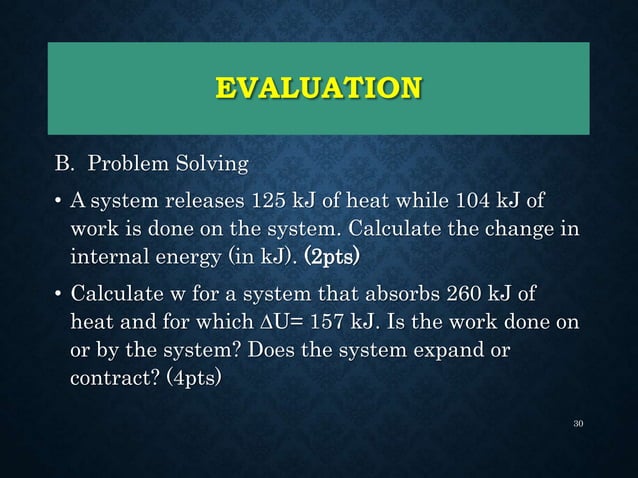 EVALUATION

B. Problem Solving

• A system releases 125 kJ of heat while 104 kJ of work is done on the system. Calculate the change in internal energy (in kJ). (2pts)

• Calculate w for a system that absorbs 260 kJ of heat and for which $\Delta U$= 157 kJ. Is the work done on or by the system? Does the system expand or contract? (4pts)

30